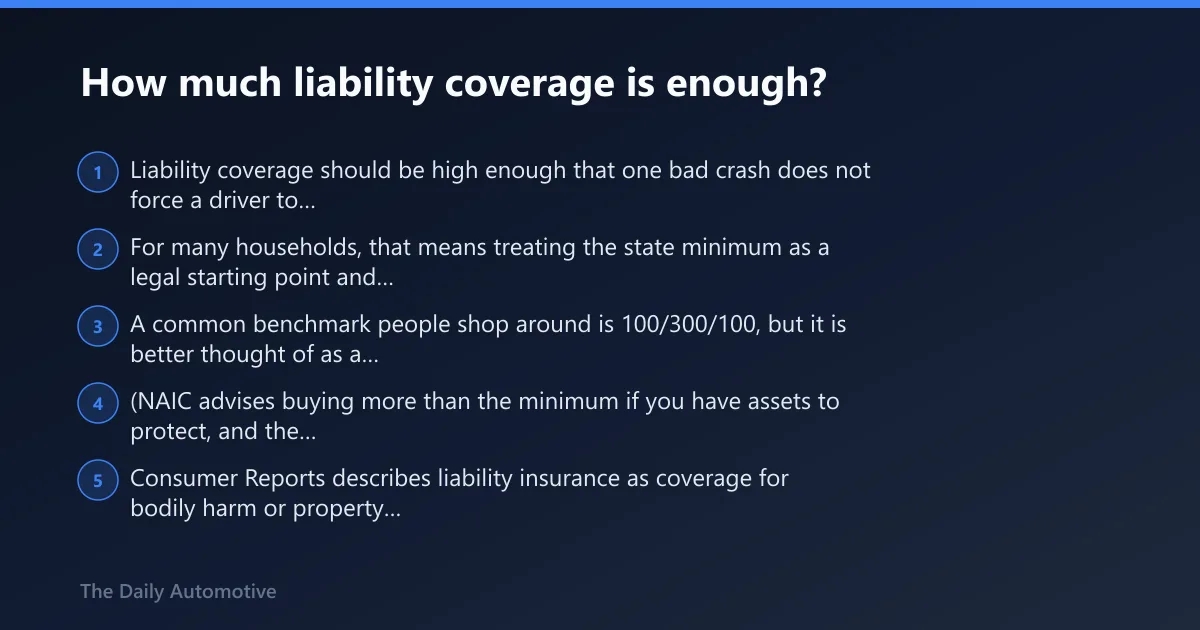 How much liability coverage is enough?

1 Liability coverage should be high enough that one bad crash does not force a driver to...

2 For many households, that means treating the state minimum as a legal starting point and...

3 A common benchmark people shop around is 100/300/100, but it is better thought of as a...

4 (NAIC advises buying more than the minimum if you have assets to protect, and the...

5 Consumer Reports describes liability insurance as coverage for bodily harm or property...

The Daily Automotive